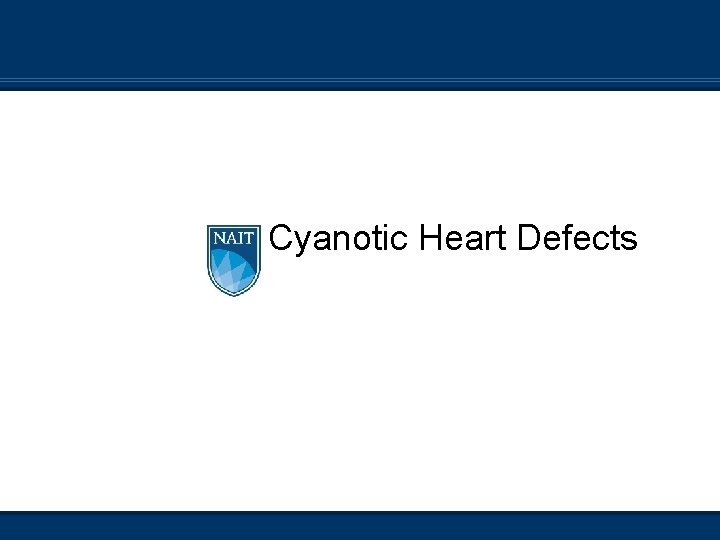 NAIT

Cyanotic Heart Defects